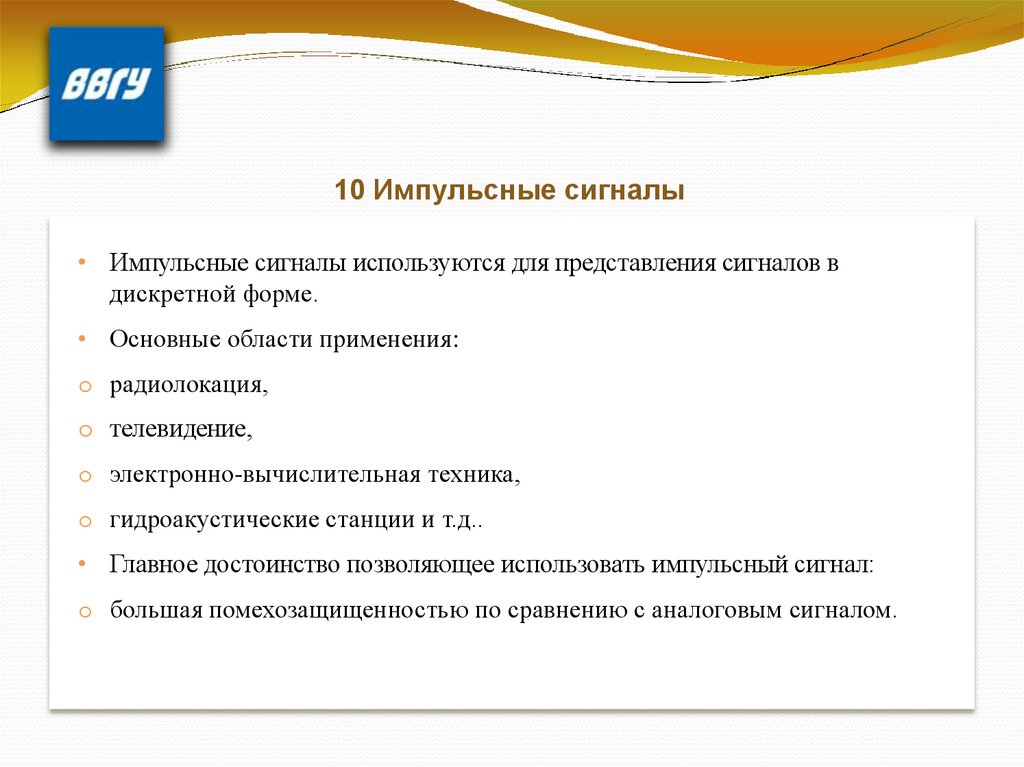 ВВГУ

10 Импульсные сигналы

• Импульсные сигналы используются для представления сигналов в дискретной форме.

• Основные области применения:

o радиолокация,

o телевидение,

o электронно-вычислительная техника,

o гидроакустические станции и т.д..

• Главное достоинство позволяющее использовать импульсный сигнал:

o большая помехозащищенностью по сравнению с аналоговым сигналом.